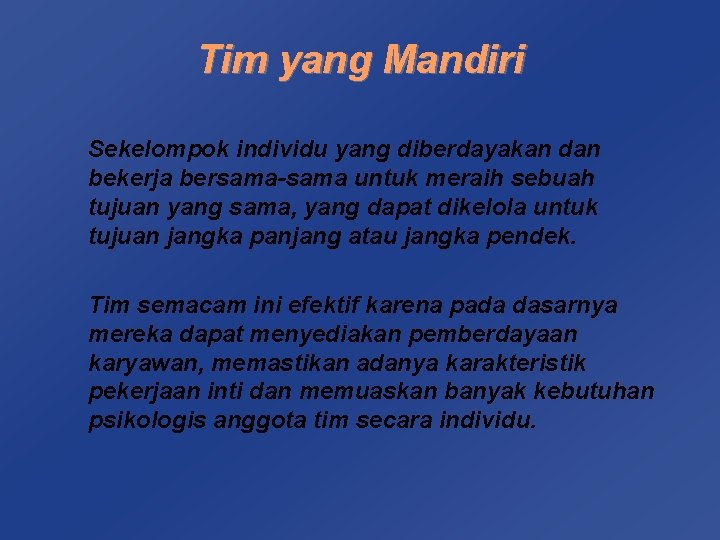 Tim yang Mandiri

Sekelompok individu yang diberdayakan dan bekerja bersama-sama untuk meraih sebuah tujuan yang sama, yang dapat dikelola untuk tujuan jangka panjang atau jangka pendek.

Tim semacam ini efektif karena pada dasarnya mereka dapat menyediakan pemberdayaan karyawan, memastikan adanya karakteristik pekerjaan inti dan memuaskan banyak kebutuhan psikologis anggota tim secara individu.